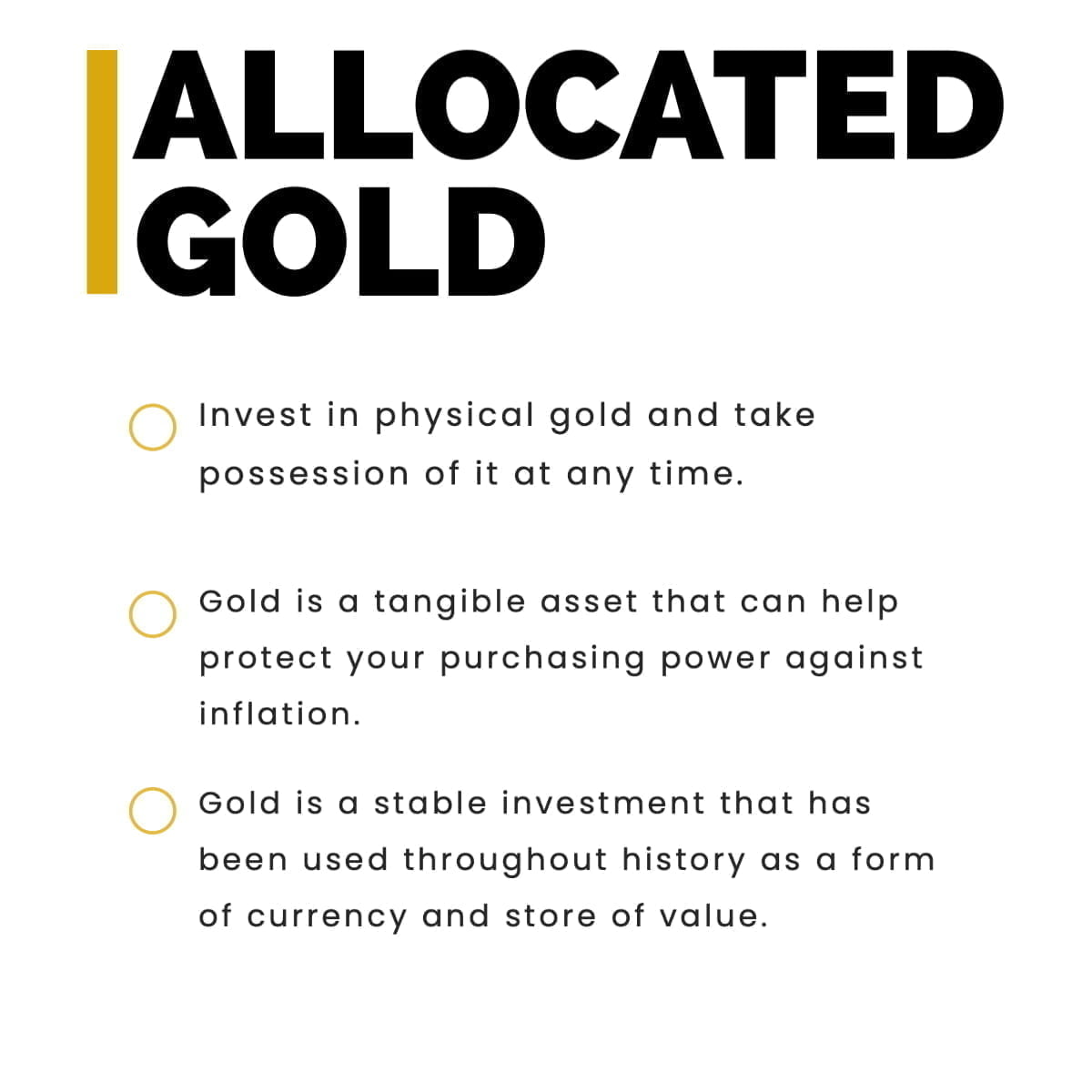 ALLOCATED GOLD

Invest in physical gold and take possession of it at any time.

Gold is a tangible asset that can help protect your purchasing power against inflation.

Gold is a stable investment that has been used throughout history as a form of currency and store of value.